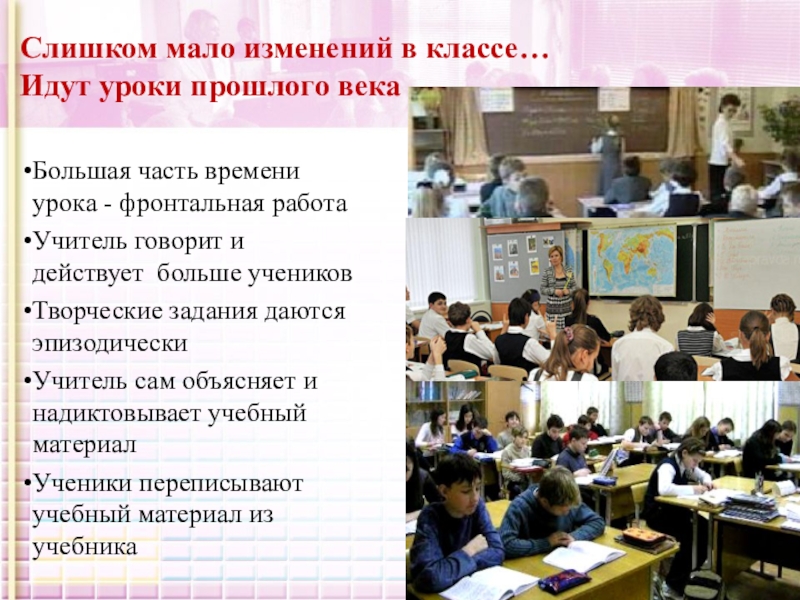 Слишком мало изменений в классе…
Идут уроки прошлого века

•Большая часть времени урока - фронтальная работа
•Учитель говорит и действует больше учеников
•Творческие задания даются эпизодически
•Учитель сам объясняет и надиктовывает учебный материал
•Ученики переписывают учебный материал из учебника